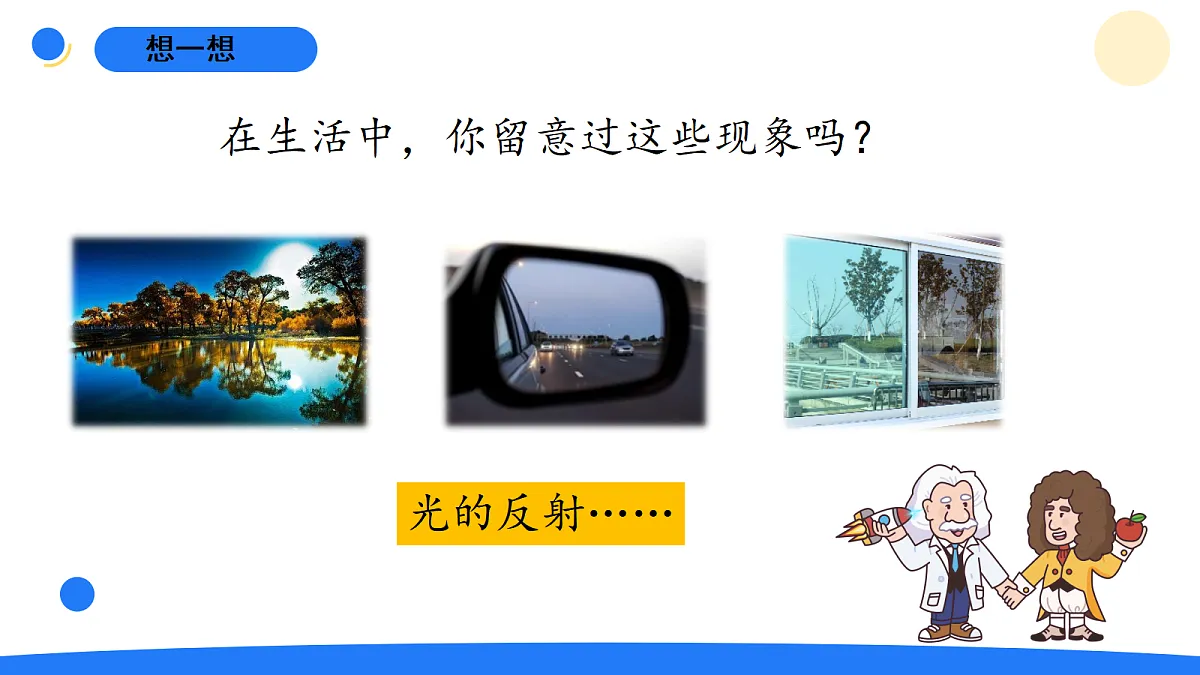 想一想

在生活中，你留意过这些现象吗？

光的反射……